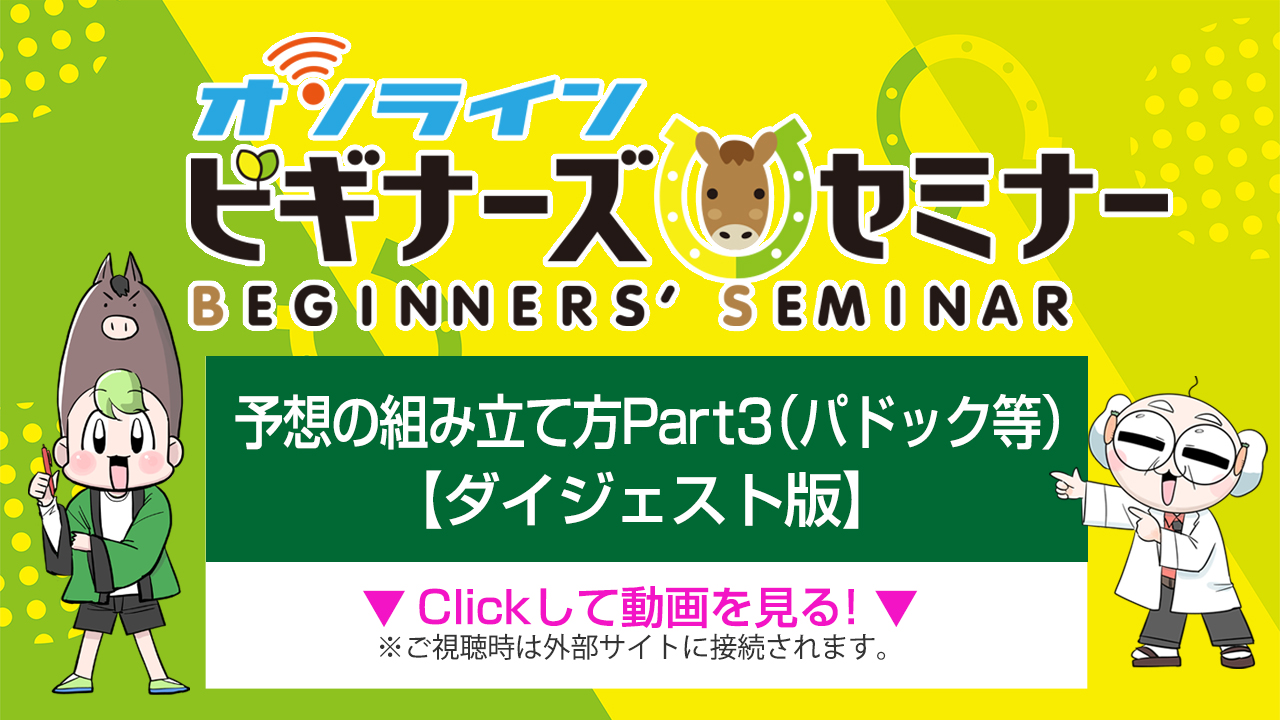 オンライン
ビギナーズセミナー
BEGINNERS' SEMINAR

予想の組み立て方Part3（パドック等）
【ダイジェスト版】

▼ Clickして動画を見る! ▼
※ご視聴時は外部サイトに接続されます。